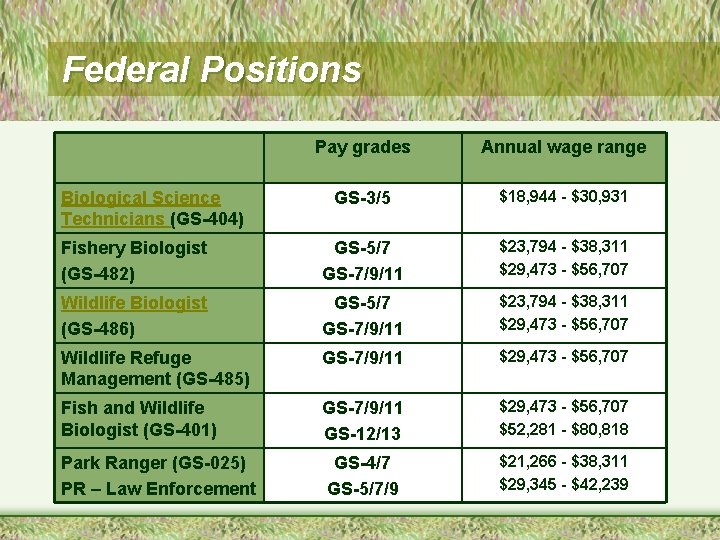 Federal Positions

| | Pay grades | Annual wage range |
|---|---|---|
| Biological Science Technicians (GS-404) | GS-3/5 | \$18,944 - \$30,931 |
| Fishery Biologist (GS-482) | GS-5/7 GS-7/9/11 | \$23,794 - \$38,311 \$29,473 - \$56,707 |
| Wildlife Biologist (GS-486) | GS-5/7 GS-7/9/11 | \$23,794 - \$38,311 \$29,473 - \$56,707 |
| Wildlife Refuge Management (GS-485) | GS-7/9/11 | \$29,473 - \$56,707 |
| Fish and Wildlife Biologist (GS-401) | GS-7/9/11 GS-12/13 | \$29,473 - \$56,707 \$52,281 - \$80,818 |
| Park Ranger (GS-025) PR – Law Enforcement | GS-4/7 GS-5/7/9 | \$21,266 - \$38,311 \$29,345 - \$42,239 |